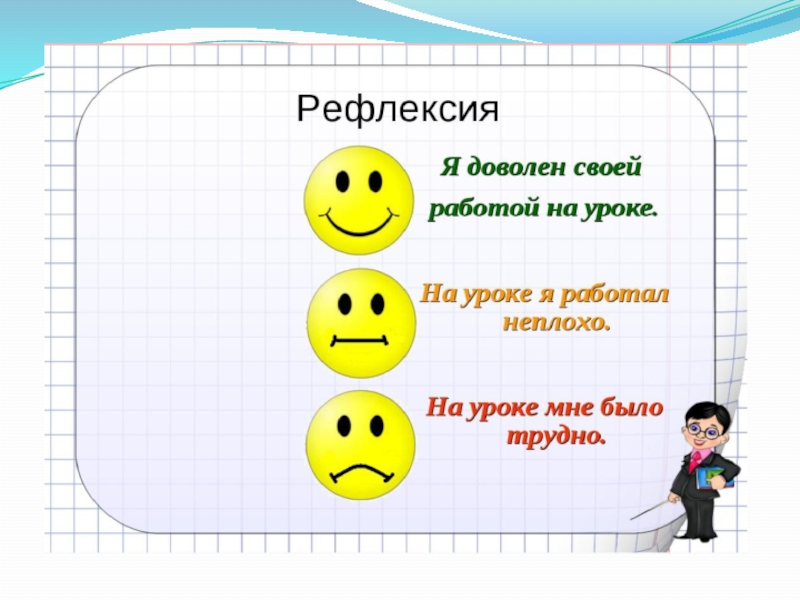 Рефлексия

Я доволен своей работой на уроке.

На уроке я работал неплохо.

На уроке мне было трудно.